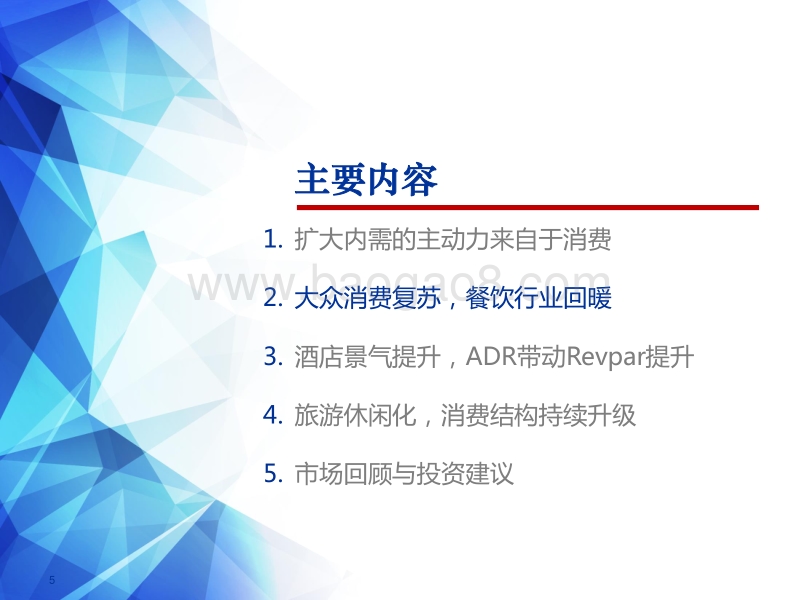 主要内容

1. 扩大内需的主动力来自于消费

www.baogao8.com

2. 大众消费复苏，餐饮行业回暖

3. 酒店景气提升，ADR带动Revpar提升

4. 旅游休闲化，消费结构持续升级

5. 市场回顾与投资建议

5